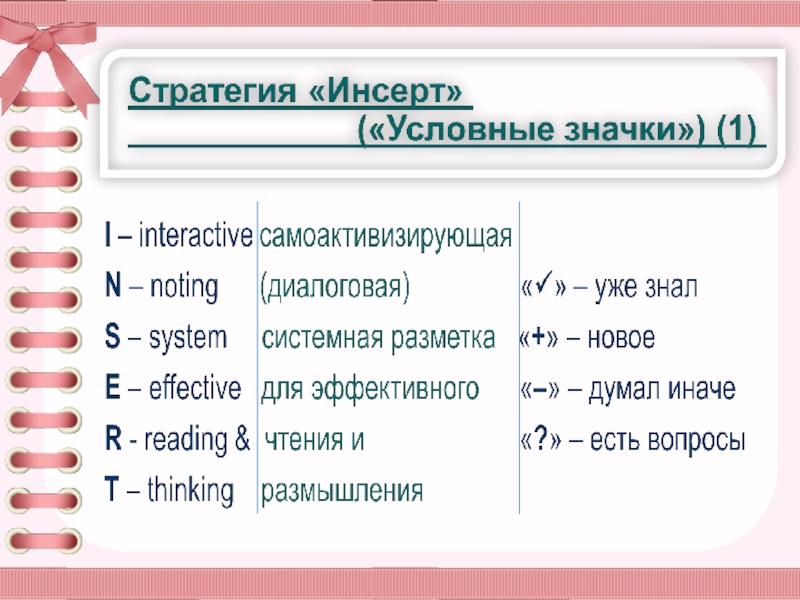 Стратегия «Инсерт» («Условные значки») (1)

| | | |
|---|---|---|
| I – interactive | самоактивизирующая | |
| N – noting | (диалоговая) | «✓» – уже знал |
| S – system | системная разметка | «+» – новое |
| E – effective | для эффективного | «–» – думал иначе |
| R - reading & | чтения и | «?» – есть вопросы |
| T – thinking | размышления | |